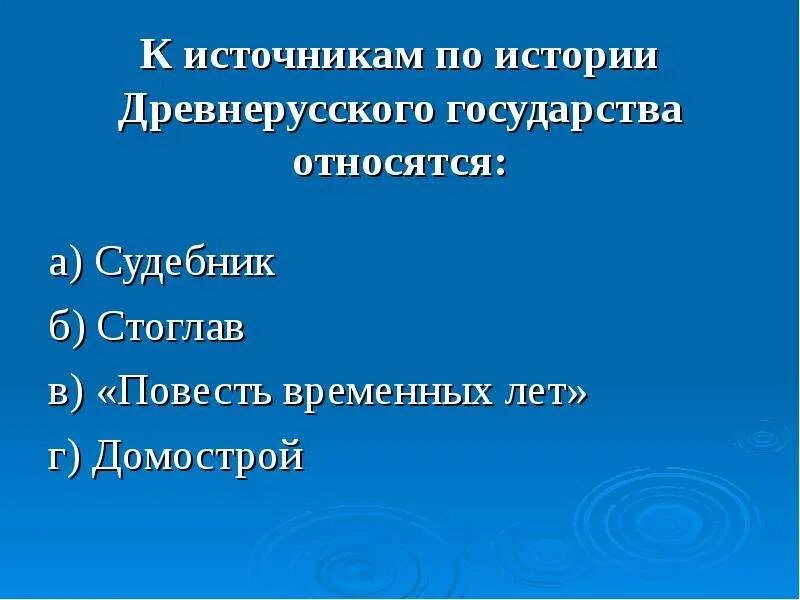 К источникам по истории Древнерусского государства относятся:

а) Судебник

б) Стоглав

в) «Повесть временных лет»

г) Домострой